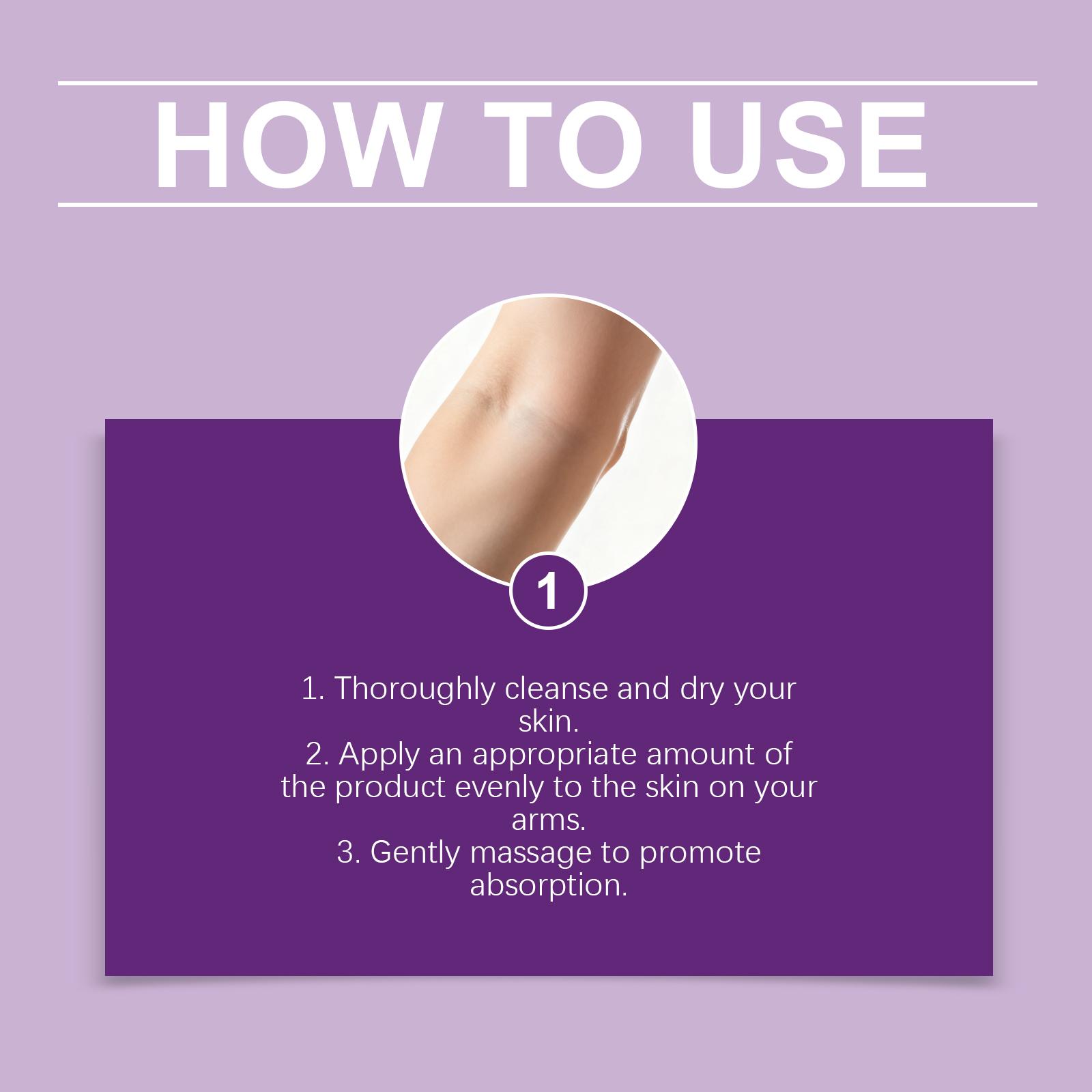 HOW TO USE

1

1. Thoroughly cleanse and dry your skin.
2. Apply an appropriate amount of the product evenly to the skin on your arms.
3. Gently massage to promote absorption.